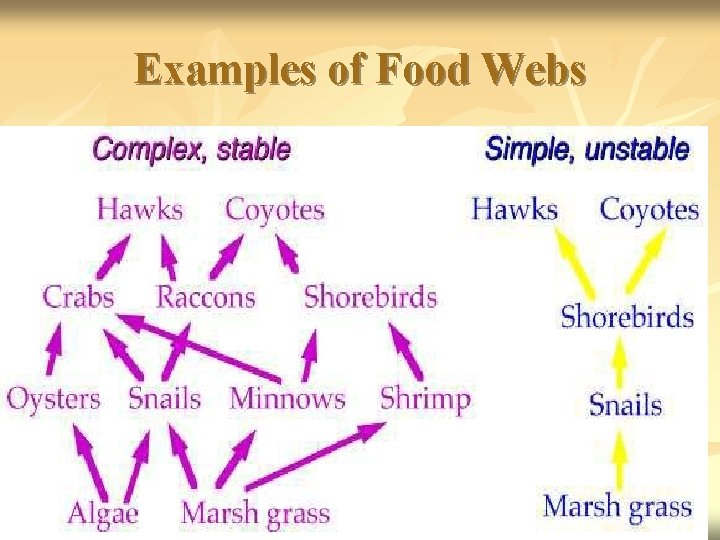 Examples of Food Webs

Complex, stable

Hawks Coyotes

Crabs Raccons Shorebirds

Oysters Snails Minnows Shrimp

Algae Marsh grass

Simple, unstable

Hawks Coyotes

Shorebirds

Snails

Marsh grass